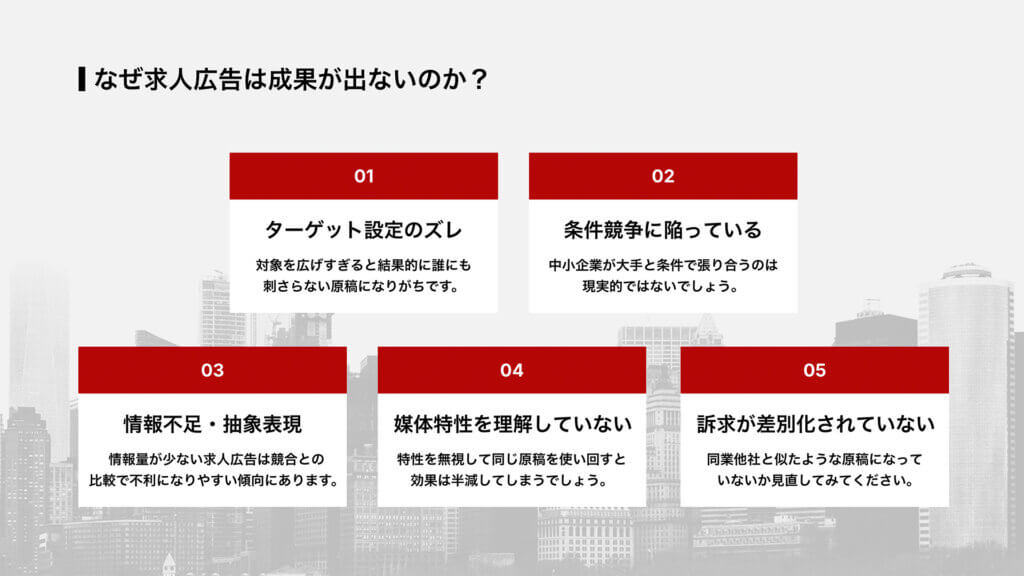 なぜ求人広告は成果が出ないのか？

01

ターゲット設定のズレ

対象を広げすぎると結果的に誰にも刺さらない原稿になりがちです。

02

条件競争に陥っている

中小企業が大手と条件で張り合うのは現実的ではないでしょう。

03

情報不足・抽象表現

情報量が少ない求人広告は競合との比較で不利になりやすい傾向にあります。

04

媒体特性を理解していない

特性を無視して同じ原稿を使い回すと効果は半減してしまうでしょう。

05

訴求が差別化されていない

同業他社と似たような原稿になっていないか見直してみてください。